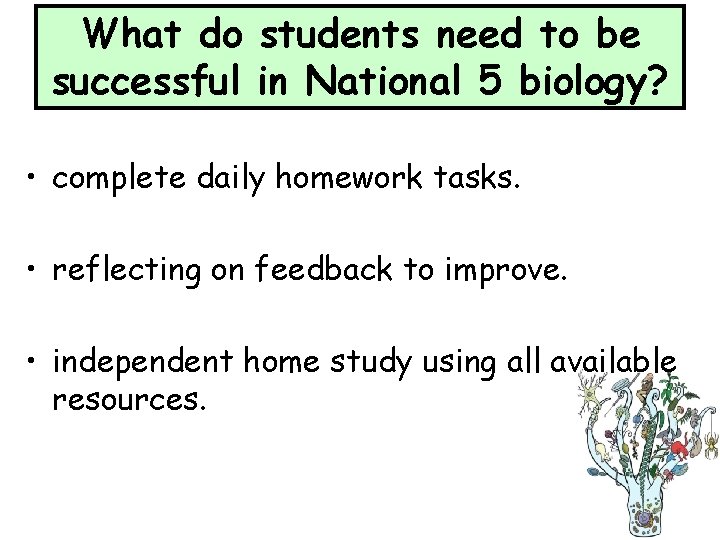 What do students need to be successful in National 5 biology?

• complete daily homework tasks.

• reflecting on feedback to improve.

• independent home study using all available resources.